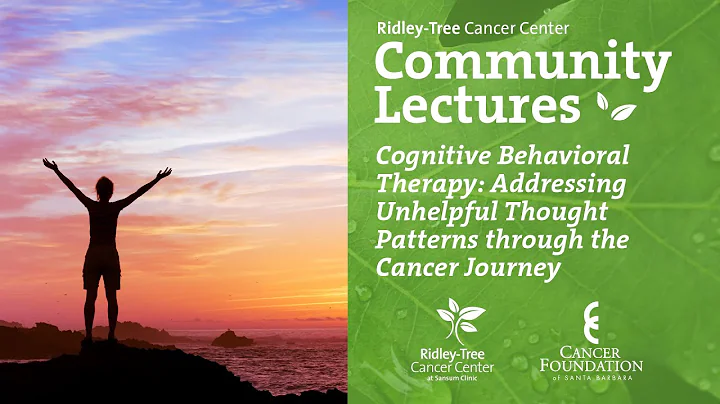 Ridley-Tree Cancer Center
Community Lectures

Cognitive Behavioral Therapy: Addressing Unhelpful Thought Patterns through the Cancer Journey

Ridley-Tree Cancer Center at Sansum Clinic

CANCER FOUNDATION OF SANTA BARBARA